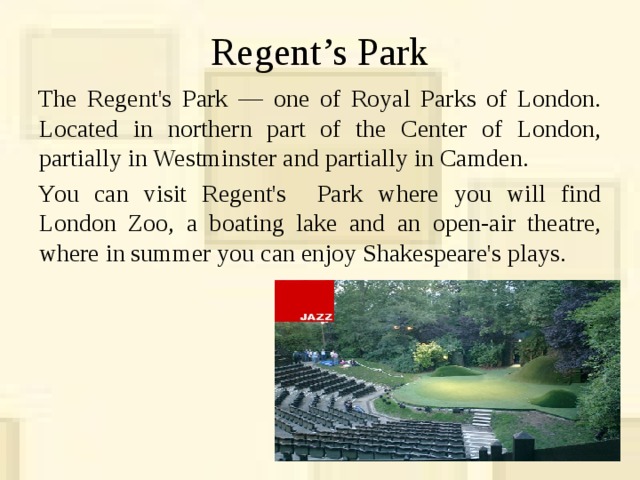 Regent’s Park

The Regent's Park — one of Royal Parks of London. Located in northern part of the Center of London, partially in Westminster and partially in Camden.

You can visit Regent's  Park where you will find London Zoo, a boating lake and an open-air theatre, where in summer you can enjoy Shakespeare's plays.

JAZZ